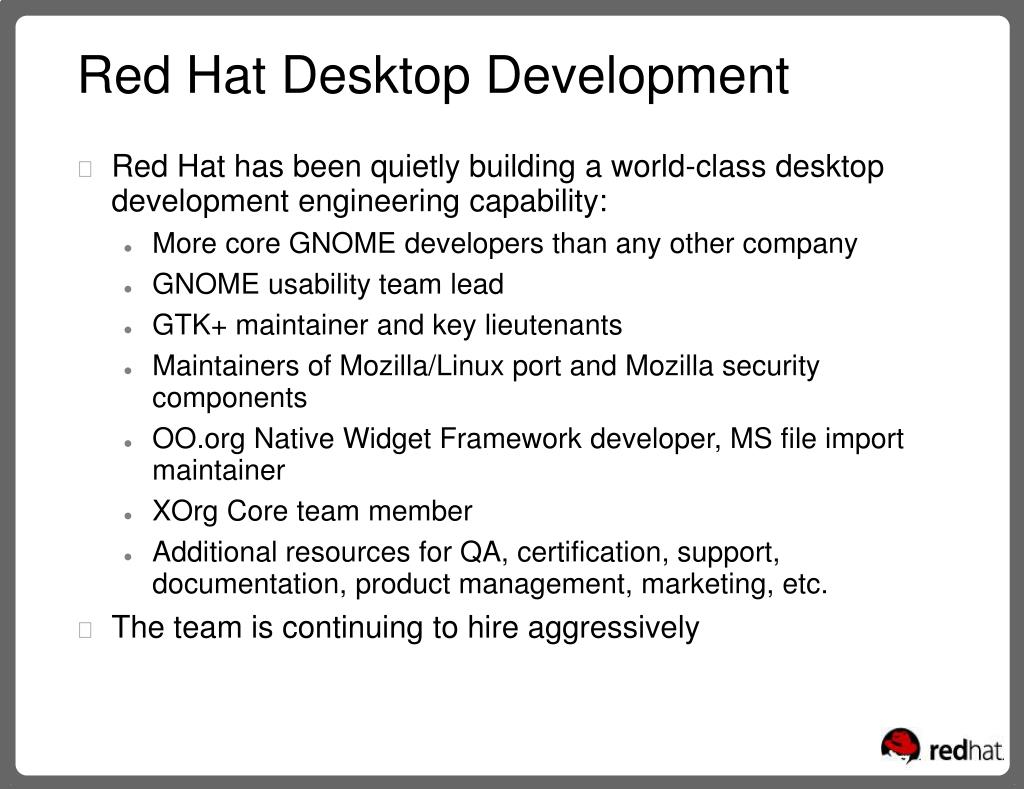 Red Hat Desktop Development

Red Hat has been quietly building a world-class desktop development engineering capability:

- More core GNOME developers than any other company
- GNOME usability team lead
- GTK+ maintainer and key lieutenants
- Maintainers of Mozilla/Linux port and Mozilla security components
- OO.org Native Widget Framework developer, MS file import maintainer
- XOrg Core team member
- Additional resources for QA, certification, support, documentation, product management, marketing, etc.

The team is continuing to hire aggressively

redhat.